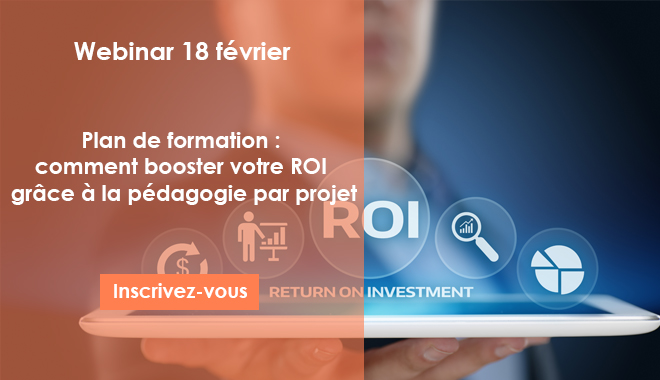 Webinar 18 février

Plan de formation : comment booster votre ROI grâce à la pédagogie par projet

ROI

Inscrivez-vous

RETURN ON INVESTMENT